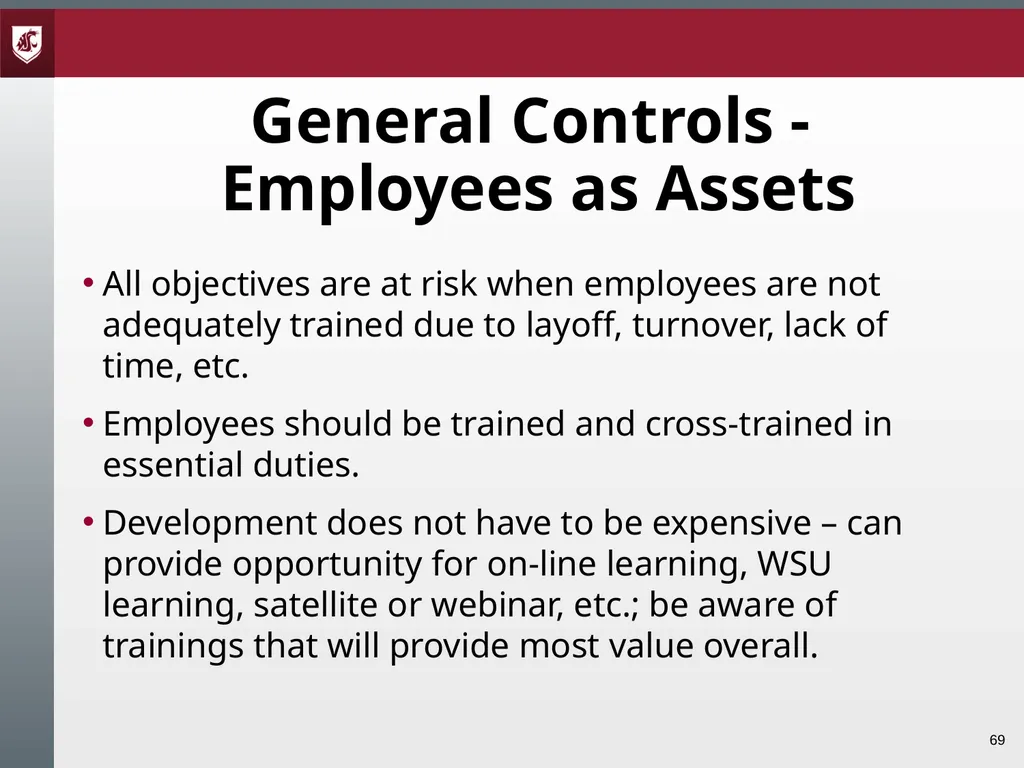 General Controls - Employees as Assets

• All objectives are at risk when employees are not adequately trained due to layoff, turnover, lack of time, etc.

• Employees should be trained and cross-trained in essential duties.

• Development does not have to be expensive – can provide opportunity for on-line learning, WSU learning, satellite or webinar, etc.; be aware of trainings that will provide most value overall.

69